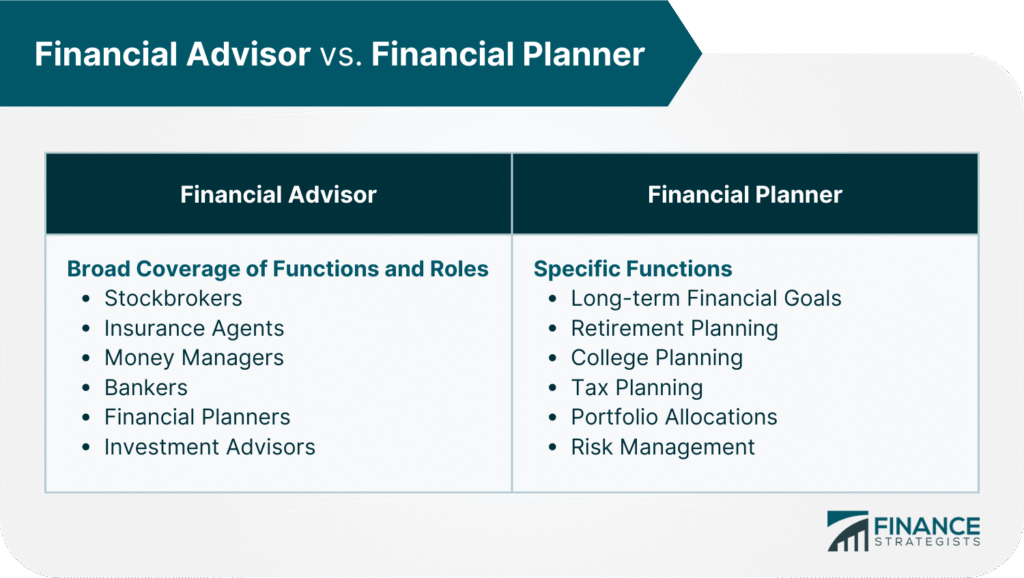 Financial Advisor vs. Financial Planner

| Financial Advisor | Financial Planner |
|---|---|
| Broad Coverage of Functions and Roles<br>• Stockbrokers<br>• Insurance Agents<br>• Money Managers<br>• Bankers<br>• Financial Planners<br>• Investment Advisors | Specific Functions<br>• Long-term Financial Goals<br>• Retirement Planning<br>• College Planning<br>• Tax Planning<br>• Portfolio Allocations<br>• Risk Management |

FINANCE STRATEGISTS